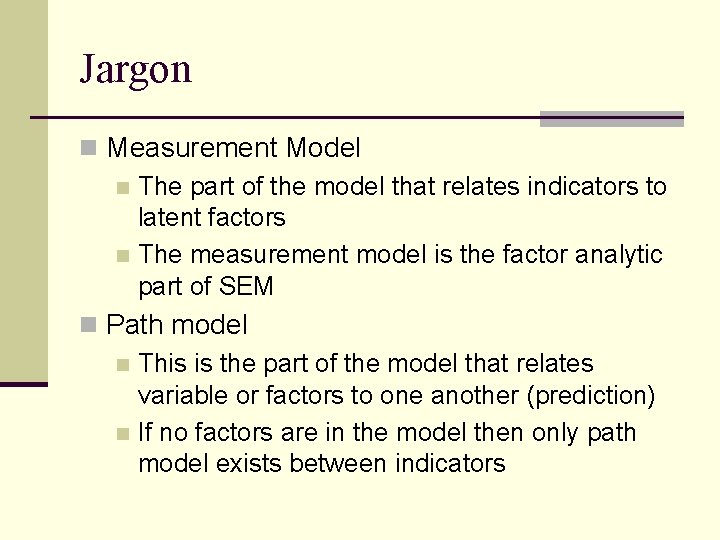 Jargon

Measurement Model

The part of the model that relates indicators to latent factors

The measurement model is the factor analytic part of SEM

Path model

This is the part of the model that relates variable or factors to one another (prediction)

If no factors are in the model then only path model exists between indicators